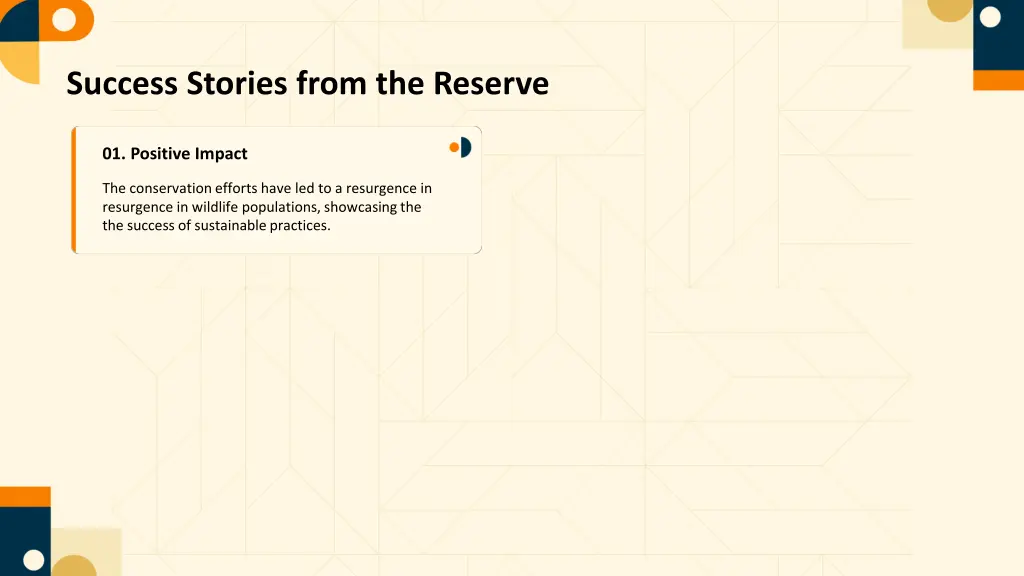 Success Stories from the Reserve

01. Positive Impact

The conservation efforts have led to a resurgence in resurgence in wildlife populations, showcasing the the success of sustainable practices.